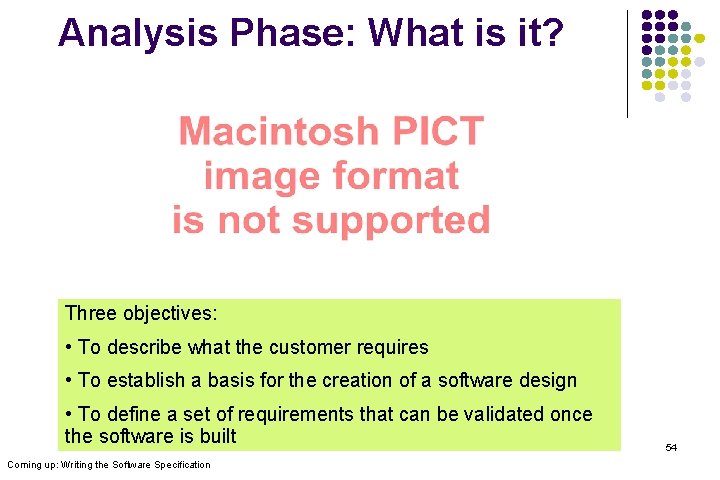 Analysis Phase: What is it?

Macintosh PICT image format is not supported

Three objectives:

• To describe what the customer requires

• To establish a basis for the creation of a software design

• To define a set of requirements that can be validated once the software is built

54

Coming up: Writing the Software Specification